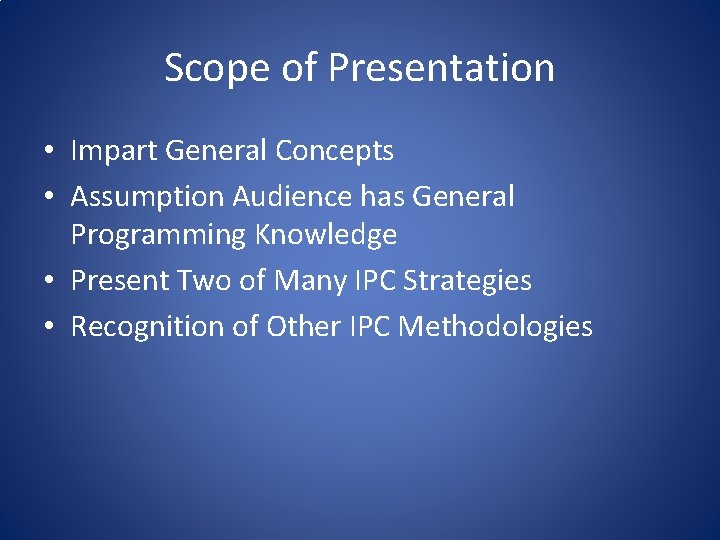 Scope of Presentation

• Impart General Concepts
• Assumption Audience has General Programming Knowledge
• Present Two of Many IPC Strategies
• Recognition of Other IPC Methodologies